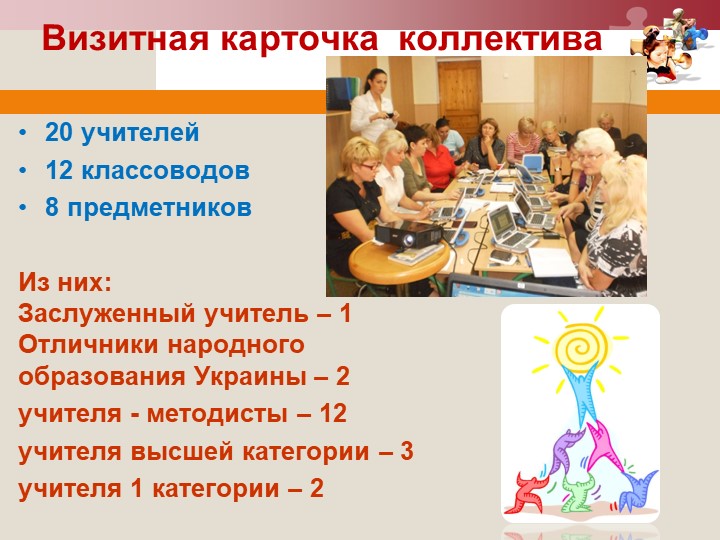 Визитная карточка коллектива

• 20 учителей
• 12 классоводов
• 8 предметников

Из них:
Заслуженный учитель – 1
Отличники народного образования Украины – 2
учителя - методисты – 12
учителя высшей категории – 3
учителя 1 категории – 2